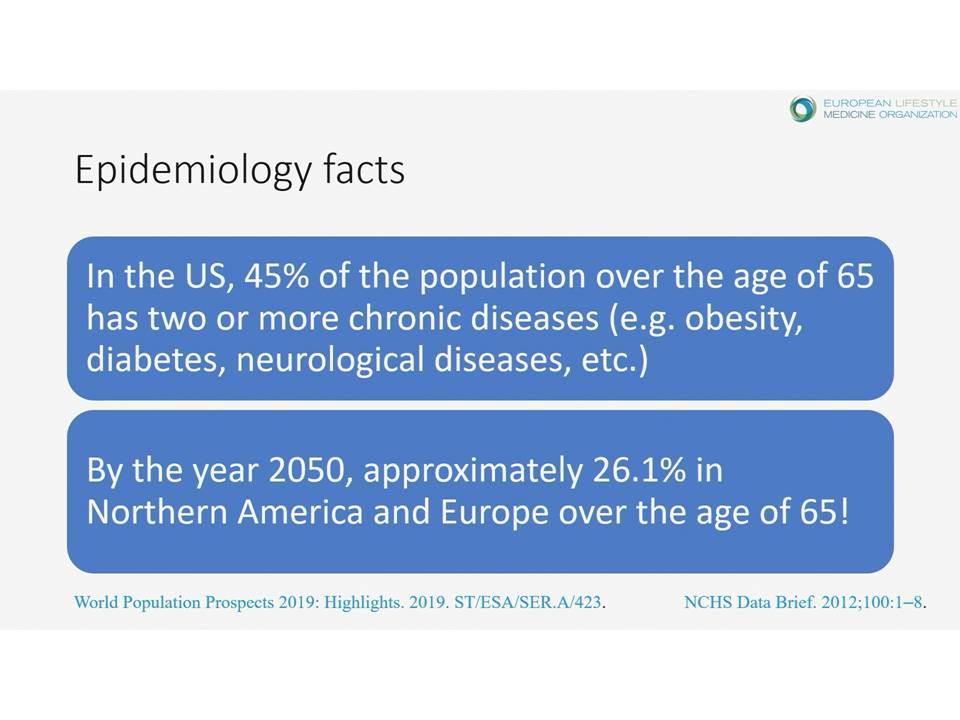 EUROPEAN LIFESTYLE MEDICINE ORGANIZATION

Epidemiology facts

In the US, 45% of the population over the age of 65 has two or more chronic diseases (e.g. obesity, diabetes, neurological diseases, etc.)

By the year 2050, approximately 26.1% in Northern America and Europe over the age of 65!

World Population Prospects 2019: Highlights. 2019. ST/ESA/SER.A/423.

NCHS Data Brief. 2012;100:1–8.